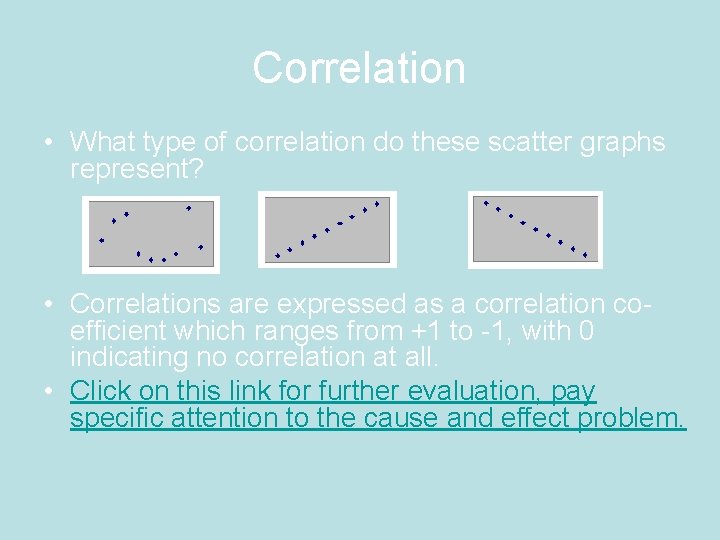 Correlation

• What type of correlation do these scatter graphs represent?

• Correlations are expressed as a correlation co-efficient which ranges from +1 to -1, with 0 indicating no correlation at all.

• Click on this link for further evaluation, pay specific attention to the cause and effect problem.